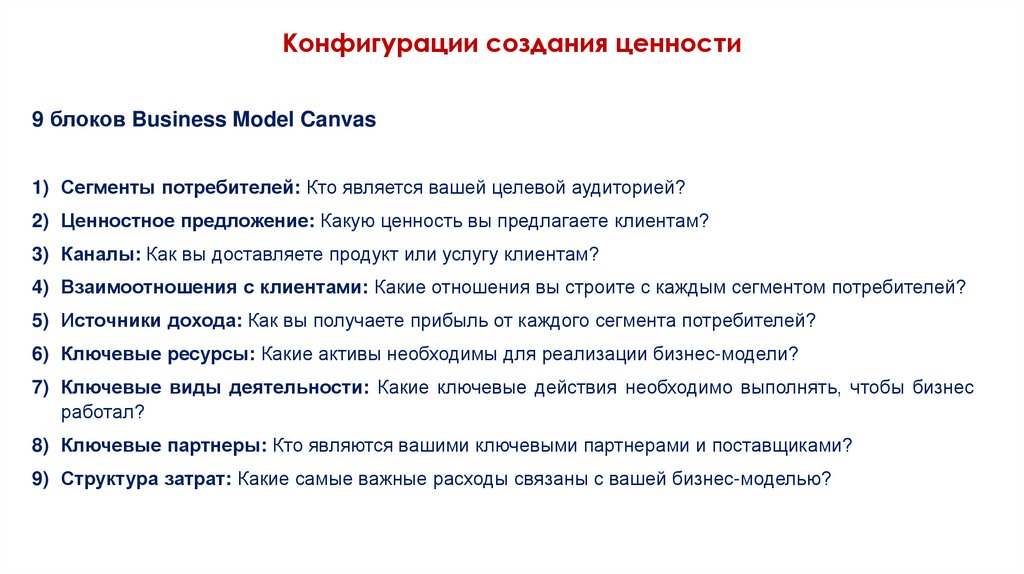 Конфигурации создания ценности

9 блоков Business Model Canvas

1) Сегменты потребителей: Кто является вашей целевой аудиторией?
2) Ценностное предложение: Какую ценность вы предлагаете клиентам?
3) Каналы: Как вы доставляете продукт или услугу клиентам?
4) Взаимоотношения с клиентами: Какие отношения вы строите с каждым сегментом потребителей?
5) Источники дохода: Как вы получаете прибыль от каждого сегмента потребителей?
6) Ключевые ресурсы: Какие активы необходимы для реализации бизнес-модели?
7) Ключевые виды деятельности: Какие ключевые действия необходимо выполнять, чтобы бизнес работал?
8) Ключевые партнеры: Кто являются вашими ключевыми партнерами и поставщиками?
9) Структура затрат: Какие самые важные расходы связаны с вашей бизнес-моделью?